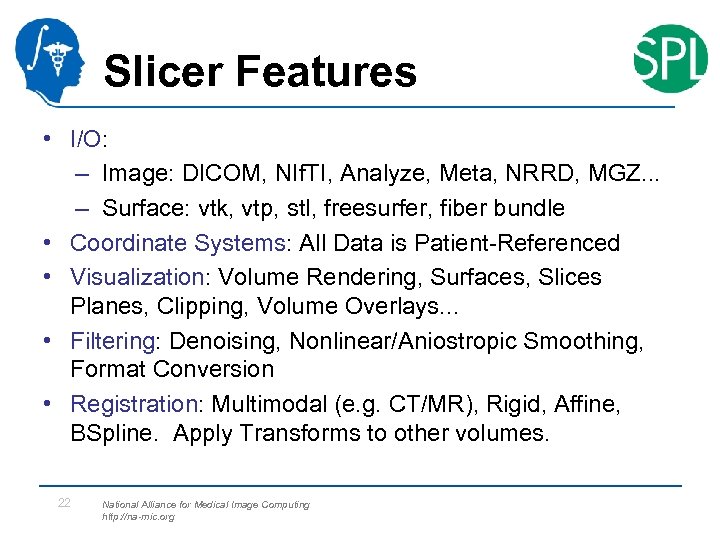 Slicer Features

SPL

• I/O:
– Image: DICOM, NIfTI, Analyze, Meta, NRRD, MGZ...
– Surface: vtk, vtp, stl, freesurfer, fiber bundle
• Coordinate Systems: All Data is Patient-Referenced
• Visualization: Volume Rendering, Surfaces, Slices Planes, Clipping, Volume Overlays...
• Filtering: Denoising, Nonlinear/Aniostropic Smoothing, Format Conversion
• Registration: Multimodal (e.g. CT/MR), Rigid, Affine, BSpline. Apply Transforms to other volumes.

22 National Alliance for Medical Image Computing
http://na-mic.org